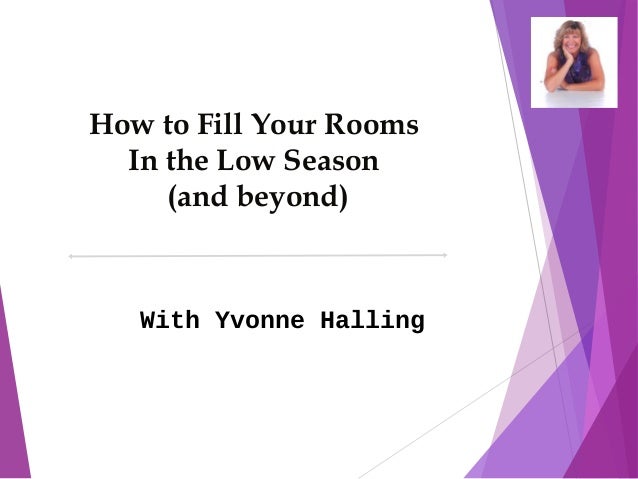 How to Fill Your Rooms
In the Low Season
(and beyond)

With Yvonne Halling